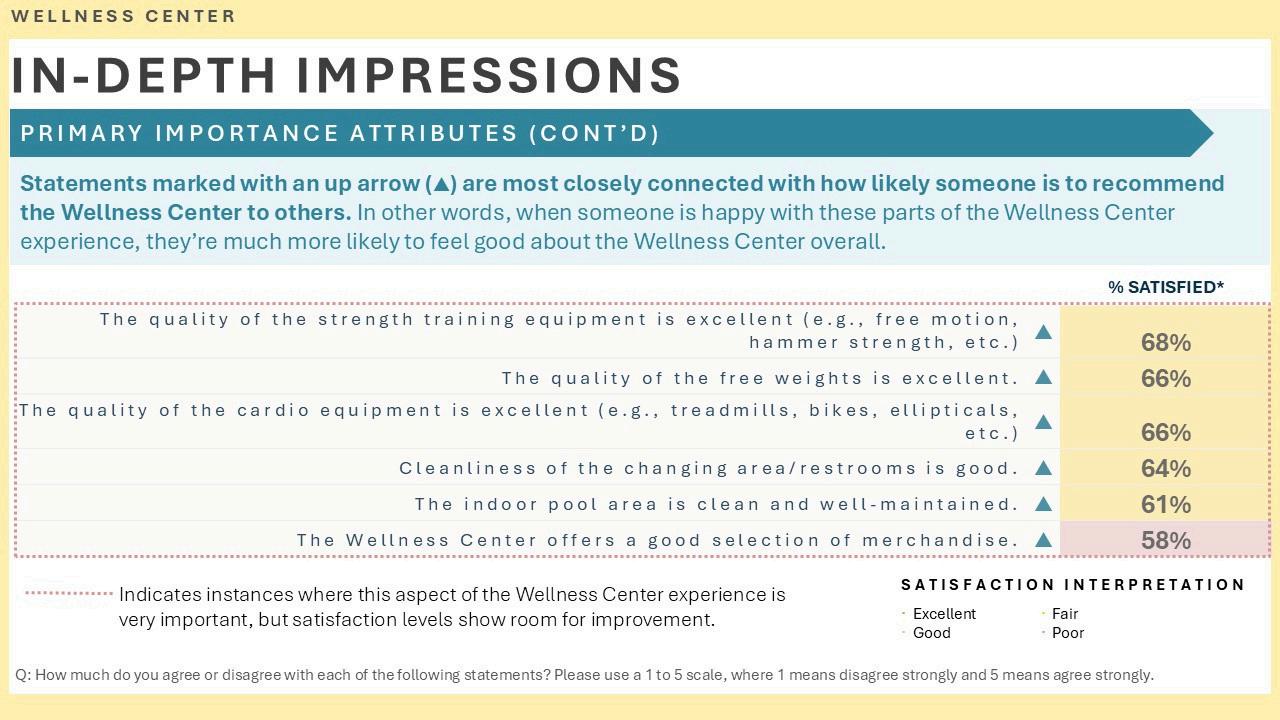 WELLNESS CENTER

IN-DEPTH IMPRESSIONS

PRIMARY IMPORTANCE ATTRIBUTES (CONT'D)

Statements marked with an up arrow (▲) are most closely connected with how likely someone is to recommend the Wellness Center to others. In other words, when someone is happy with these parts of the Wellness Center experience, they're much more likely to feel good about the Wellness Center overall.

| | | % SATISFIED* |
|---|---|---|
| The quality of the strength training equipment is excellent (e.g., free motion, hammer strength, etc.) | ▲ | 68% |
| The quality of the free weights is excellent. | ▲ | 66% |
| The quality of the cardio equipment is excellent (e.g., treadmills, bikes, ellipticals, etc.) | ▲ | 66% |
| Cleanliness of the changing area/restrooms is good. | ▲ | 64% |
| The indoor pool area is clean and well-maintained. | ▲ | 61% |
| The Wellness Center offers a good selection of merchandise. | ▲ | 58% |

Indicates instances where this aspect of the Wellness Center experience is very important, but satisfaction levels show room for improvement.

SATISFACTION INTERPRETATION
Excellent
Good
Fair
Poor

Q: How much do you agree or disagree with each of the following statements? Please use a 1 to 5 scale, where 1 means disagree strongly and 5 means agree strongly.